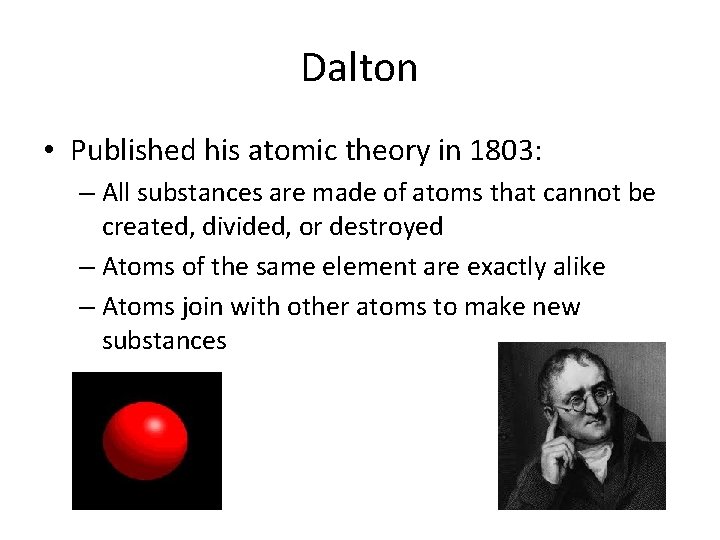 Dalton

• Published his atomic theory in 1803:
  – All substances are made of atoms that cannot be created, divided, or destroyed
  – Atoms of the same element are exactly alike
  – Atoms join with other atoms to make new substances